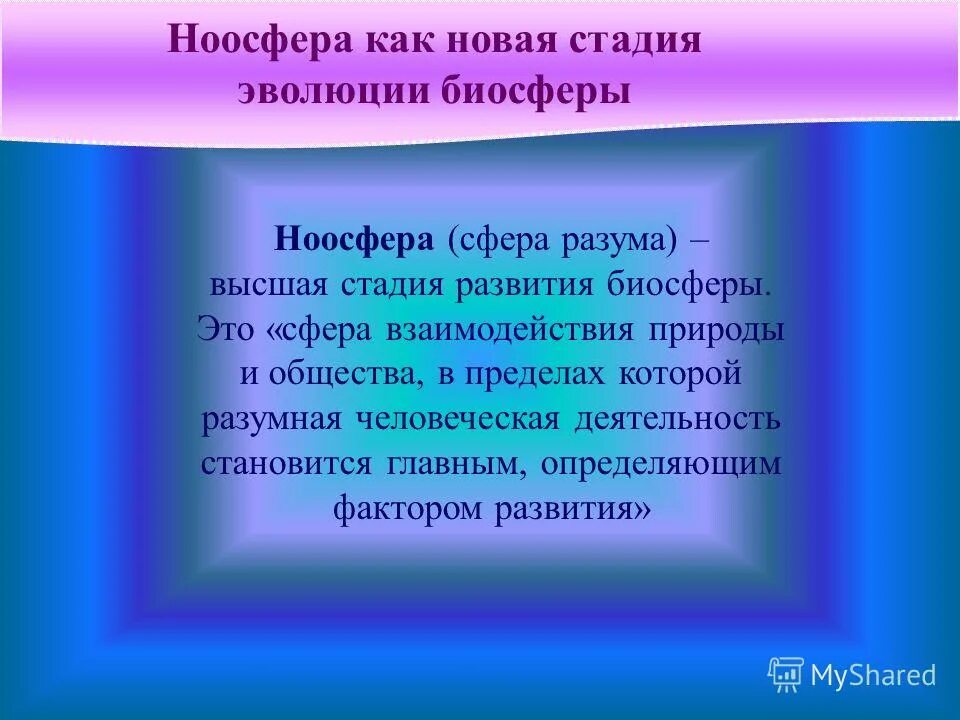 Ноосфера как новая стадия эволюции биосферы

Ноосфера (сфера разума) – высшая стадия развития биосферы. Это «сфера взаимодействия природы и общества, в пределах которой разумная человеческая деятельность становится главным, определяющим фактором развития»

MyShared